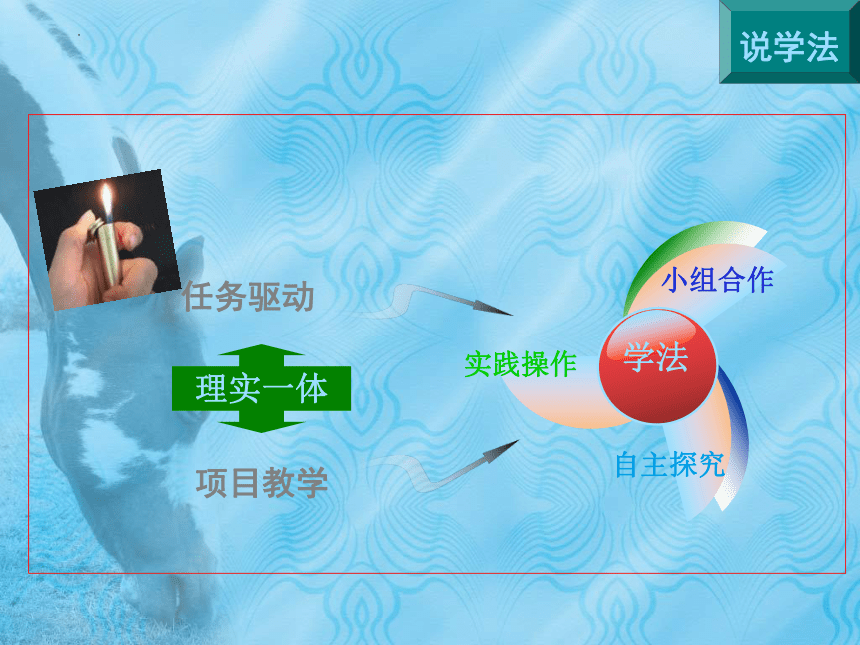 说学法

任务驱动

理实一体

项目教学

小组合作

实践操作

学法

自主探究